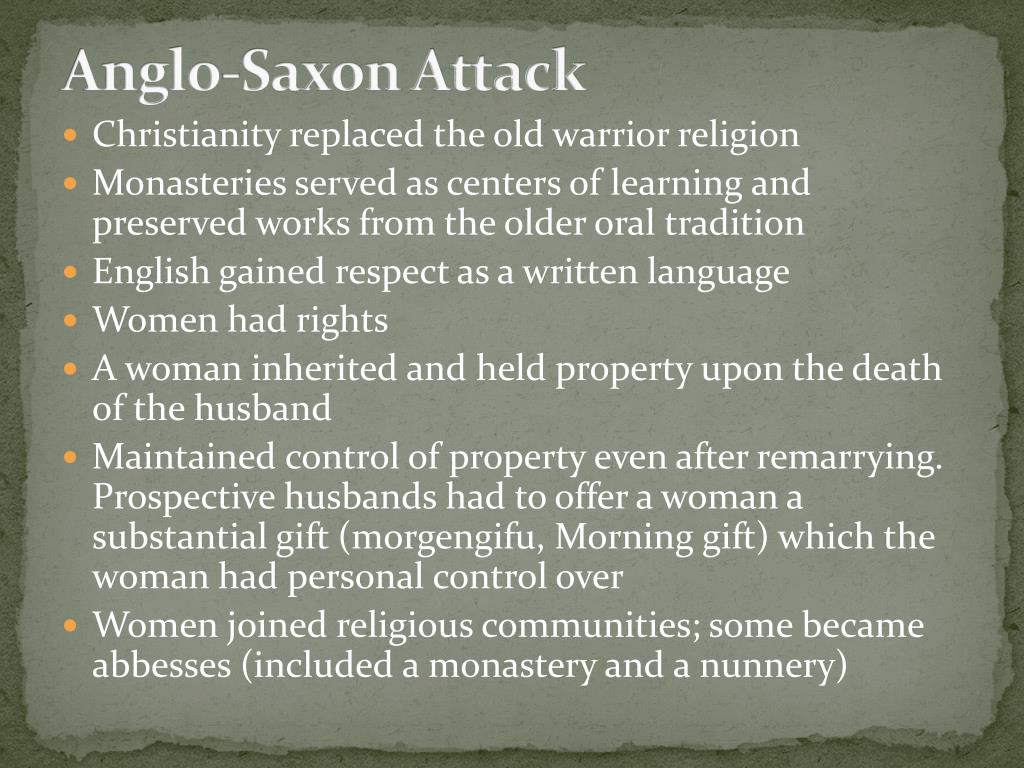 Anglo-Saxon Attack

- Christianity replaced the old warrior religion
- Monasteries served as centers of learning and preserved works from the older oral tradition
- English gained respect as a written language
- Women had rights
- A woman inherited and held property upon the death of the husband
- Maintained control of property even after remarrying. Prospective husbands had to offer a woman a substantial gift (morgengifu, Morning gift) which the woman had personal control over
- Women joined religious communities; some became abbesses (included a monastery and a nunnery)